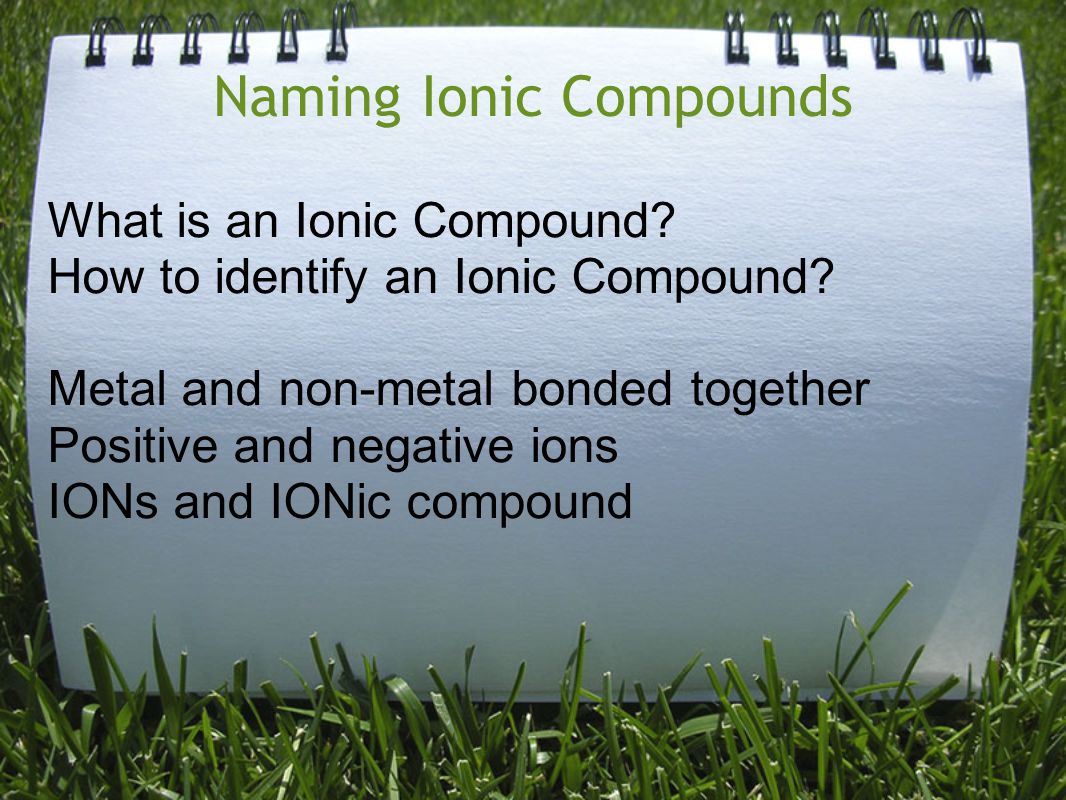 Naming Ionic Compounds

What is an Ionic Compound?
How to identify an Ionic Compound?

Metal and non-metal bonded together
Positive and negative ions
IONs and IONic compound